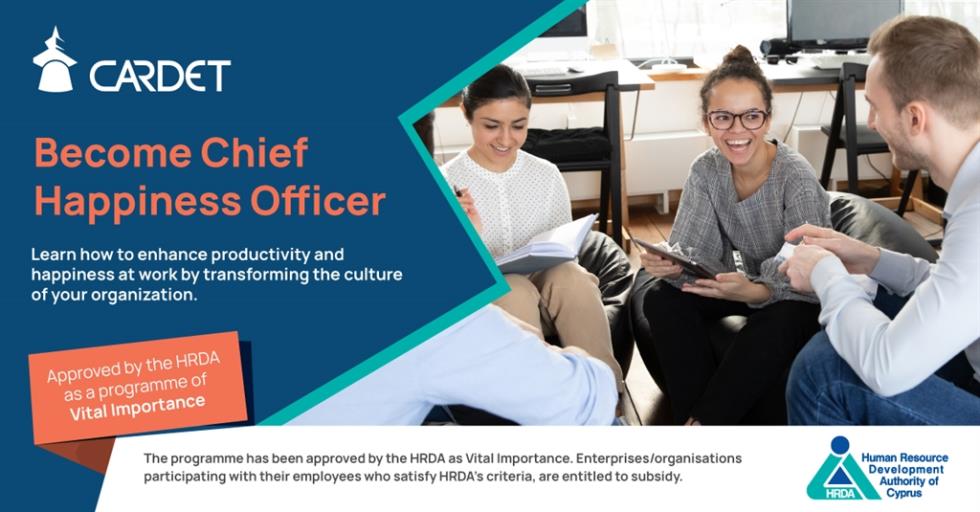 CARDET

Become Chief Happiness Officer

Learn how to enhance productivity and happiness at work by transforming the culture of your organization.

Approved by the HRDA as a programme of Vital Importance

The programme has been approved by the HRDA as Vital Importance. Enterprises/organisations participating with their employees who satisfy HRDA's criteria, are entitled to subsidy.

HRDA Human Resource Development Authority of Cyprus